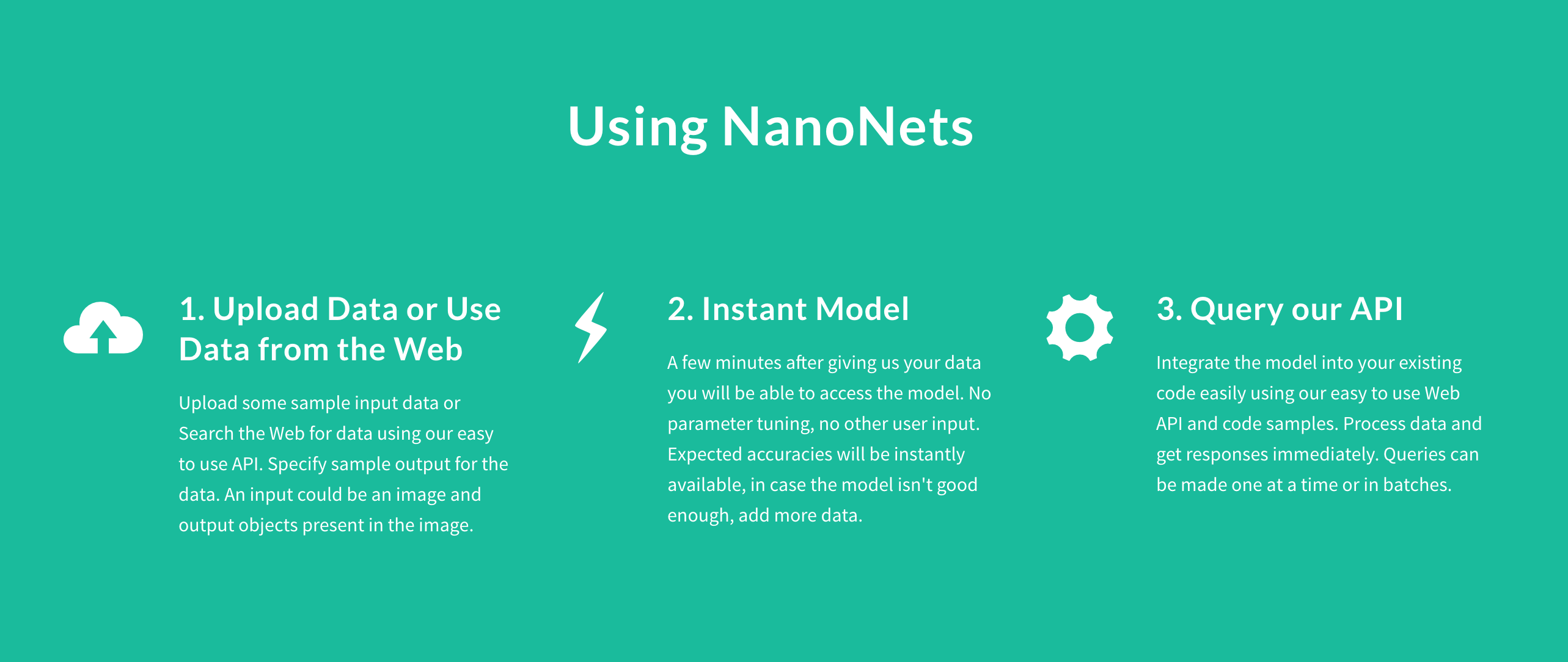 Using NanoNets

1. Upload Data or Use Data from the Web

Upload some sample input data or Search the Web for data using our easy to use API. Specify sample output for the data. An input could be an image and output objects present in the image.

2. Instant Model

A few minutes after giving us your data you will be able to access the model. No parameter tuning, no other user input. Expected accuracies will be instantly available, in case the model isn't good enough, add more data.

3. Query our API

Integrate the model into your existing code easily using our easy to use Web API and code samples. Process data and get responses immediately. Queries can be made one at a time or in batches.